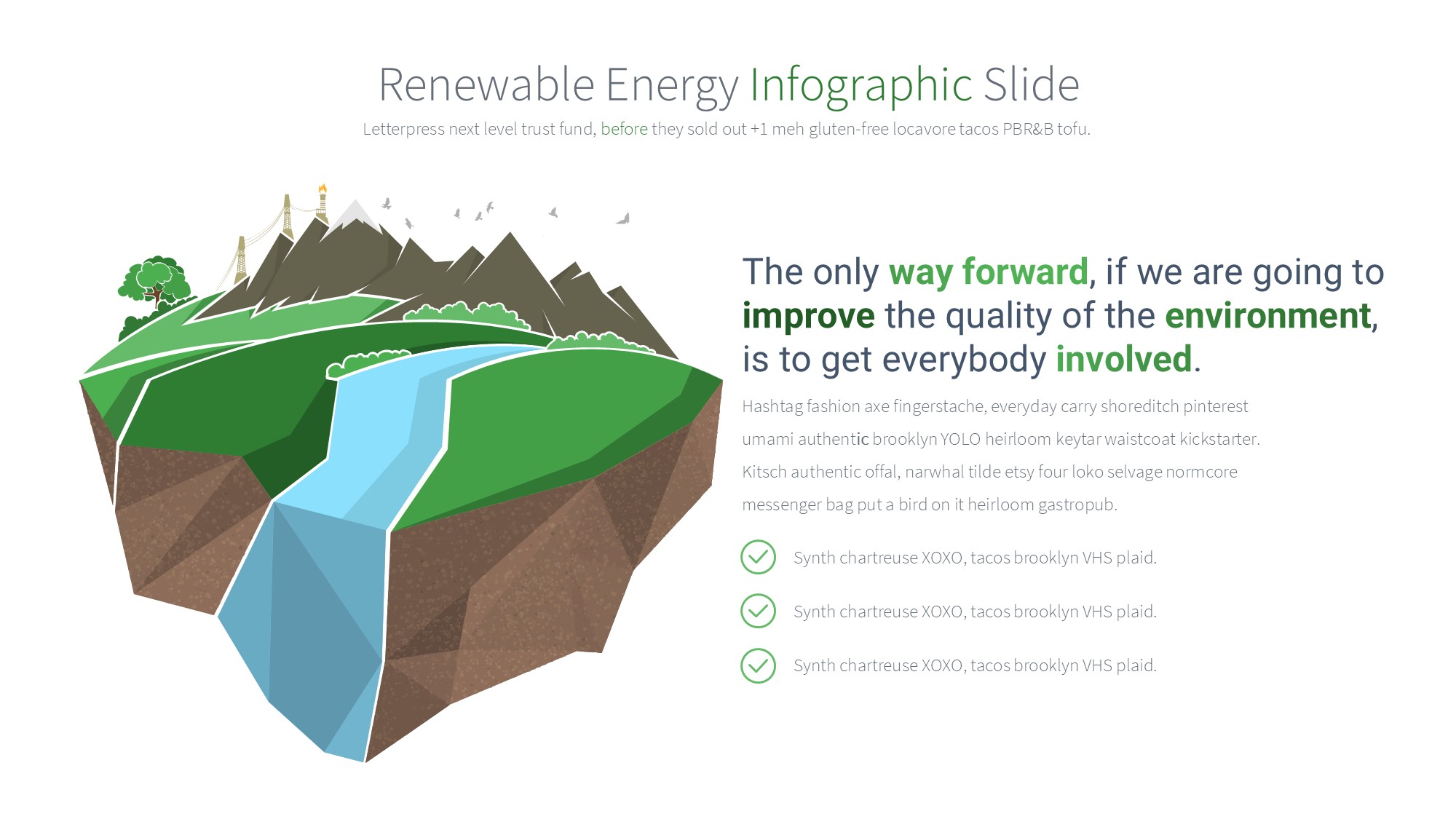 Renewable Energy Infographic Slide

Letterpress next level trust fund, before they sold out +1 meh gluten-free locavore tacos PBR&B tofu.

The only way forward, if we are going to improve the quality of the environment, is to get everybody involved.

Hashtag fashion axe fingerstache, everyday carry shoreditch pinterest umami authentic brooklyn YOLO heirloom keytar waistcoat kickstarter. Kitsch authentic offal, narwhal tilde etsy four loko selvage normcore messenger bag put a bird on it heirloom gastropub.

Synth chartreuse XOXO, tacos brooklyn VHS plaid.

Synth chartreuse XOXO, tacos brooklyn VHS plaid.

Synth chartreuse XOXO, tacos brooklyn VHS plaid.